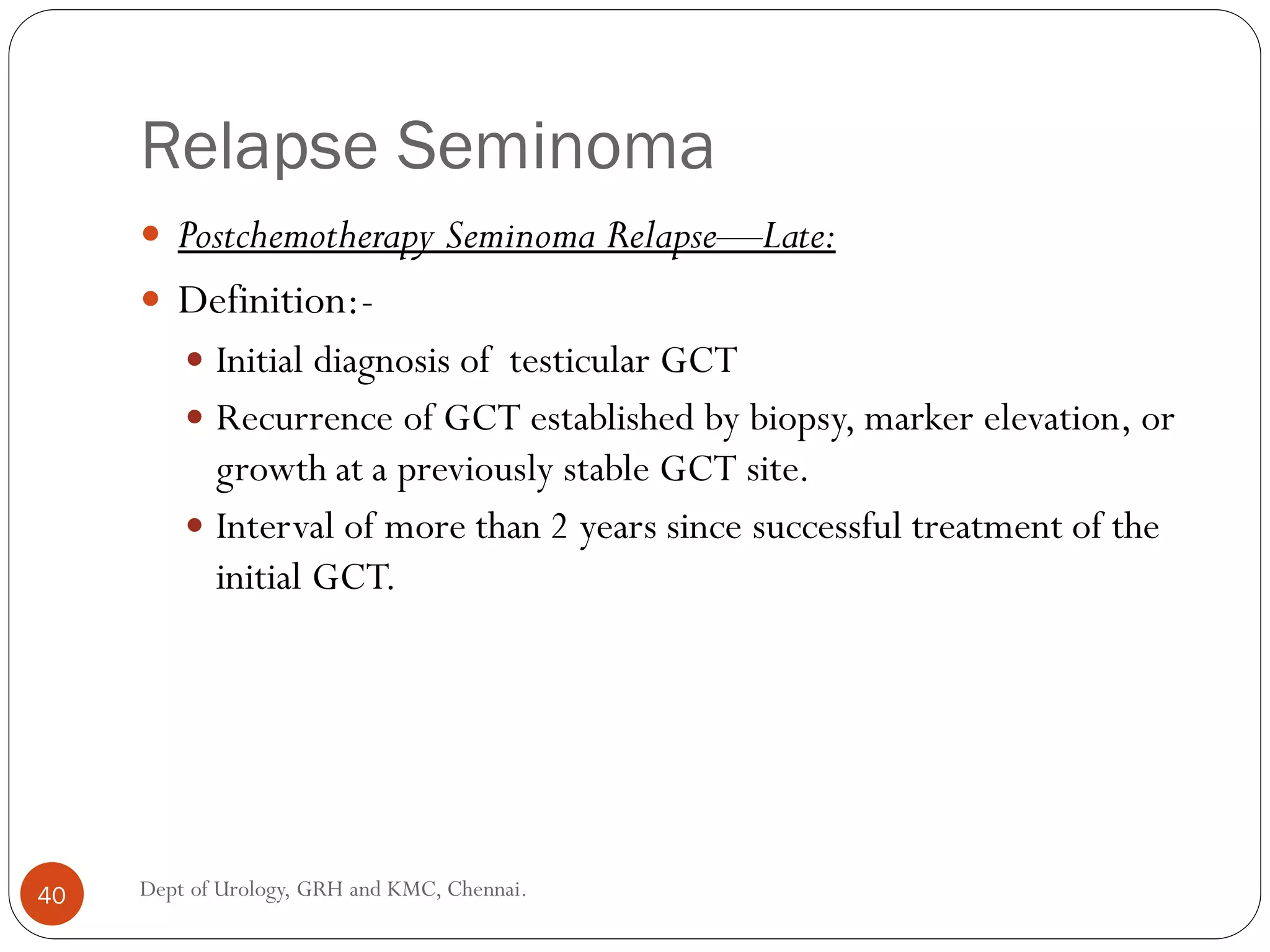 Relapse Seminoma

- Postchemotherapy Seminoma Relapse—Late:
- Definition:-
  - Initial diagnosis of testicular GCT
  - Recurrence of GCT established by biopsy, marker elevation, or growth at a previously stable GCT site.
  - Interval of more than 2 years since successful treatment of the initial GCT.

40

Dept of Urology, GRH and KMC, Chennai.